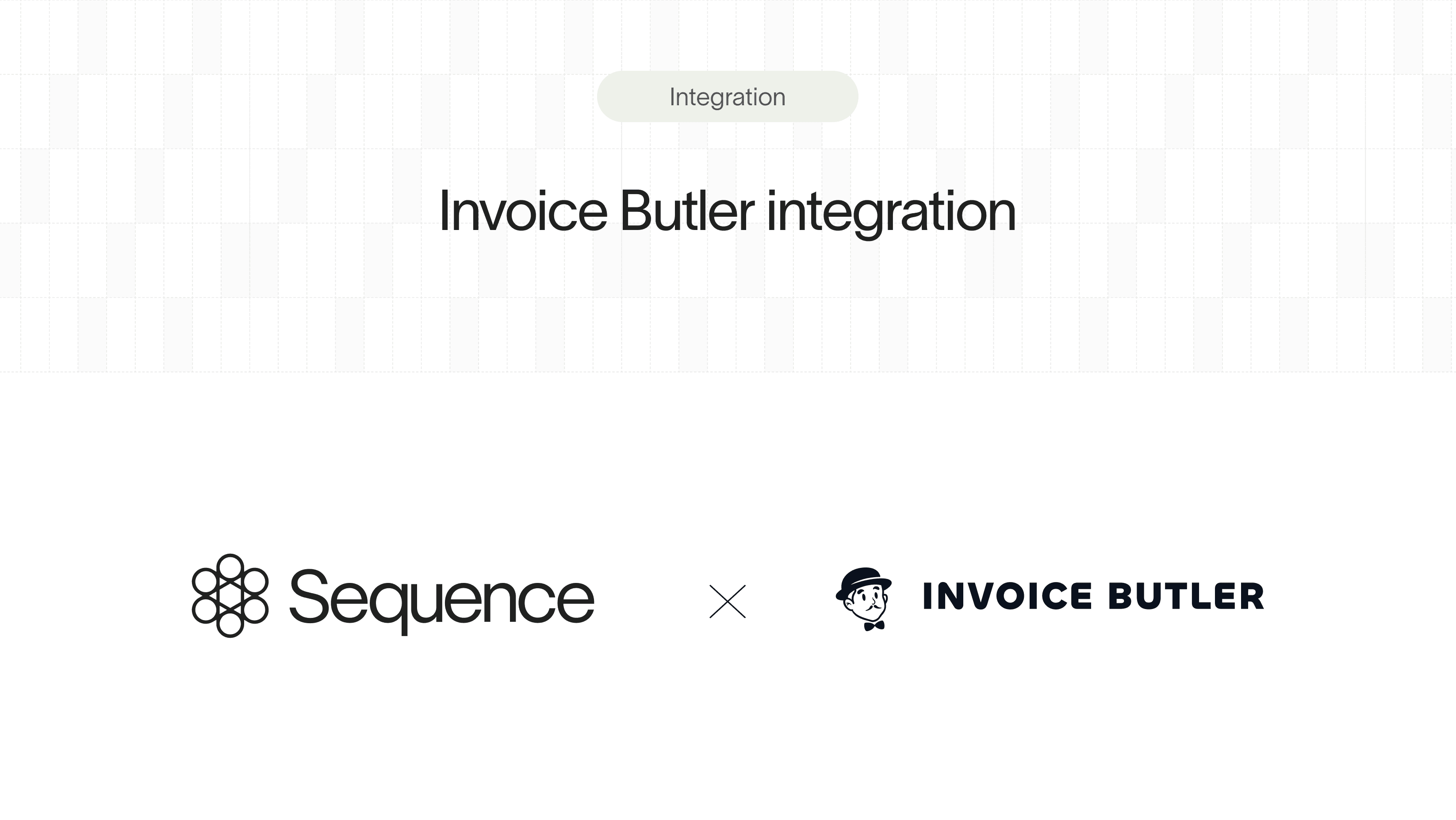 Integration

Invoice Butler integration

Sequence × INVOICE BUTLER